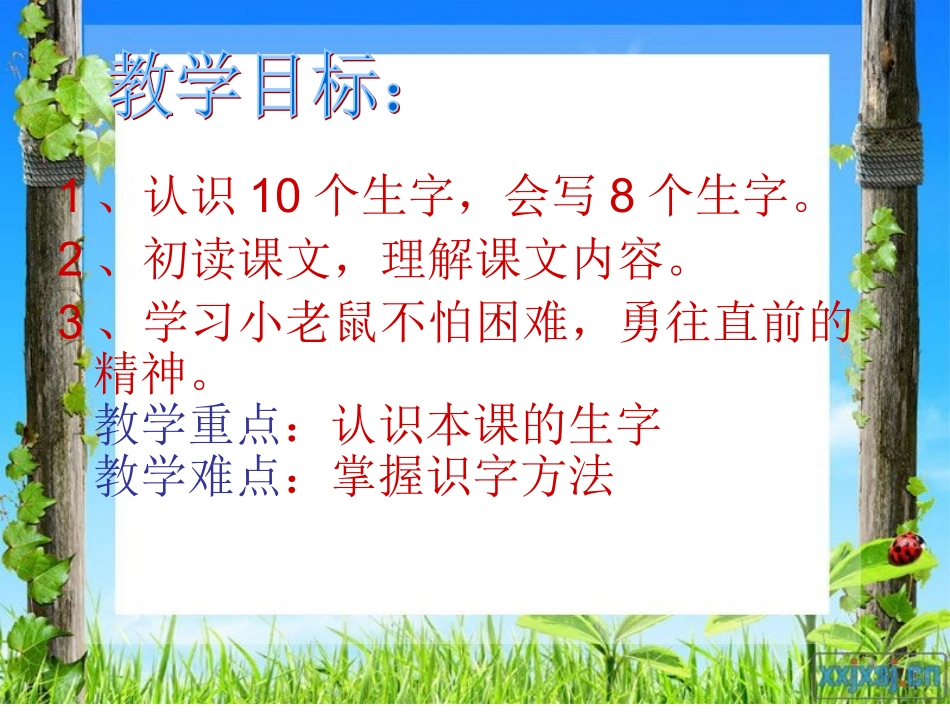 教学目标：

1、认识 10 个生字，会写 8 个生字。
2、初读课文，理解课文内容。
3、学习小老鼠不怕困难，勇往直前的精神。
教学重点：认识本课的生字
教学难点：掌握识字方法

xxjxsj.cn